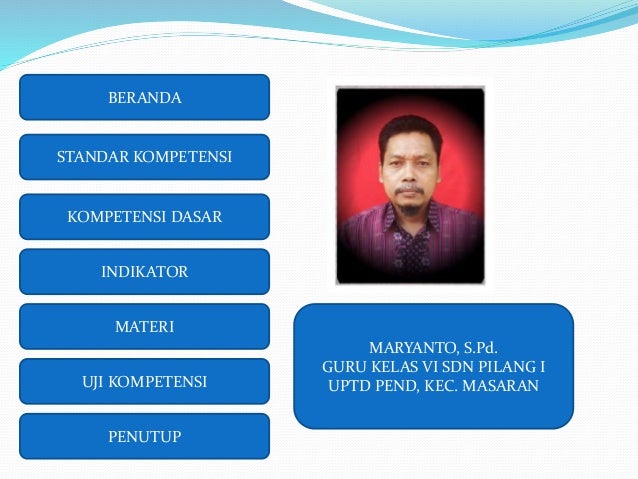 BERANDA

STANDAR KOMPETENSI

KOMPETENSI DASAR

INDIKATOR

MATERI

UJI KOMPETENSI

PENUTUP

MARYANTO, S.Pd.
GURU KELAS VI SDN PILANG I
UPTD PEND, KEC. MASARAN